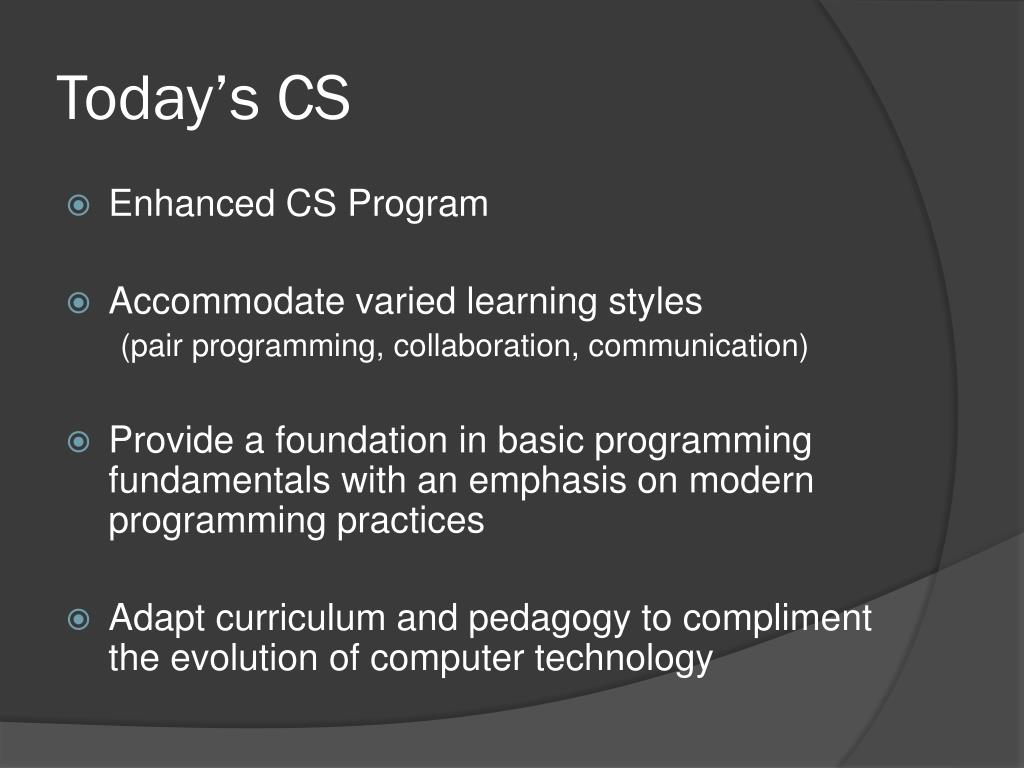 Today’s CS

Enhanced CS Program

Accommodate varied learning styles
(pair programming, collaboration, communication)

Provide a foundation in basic programming fundamentals with an emphasis on modern programming practices

Adapt curriculum and pedagogy to compliment the evolution of computer technology